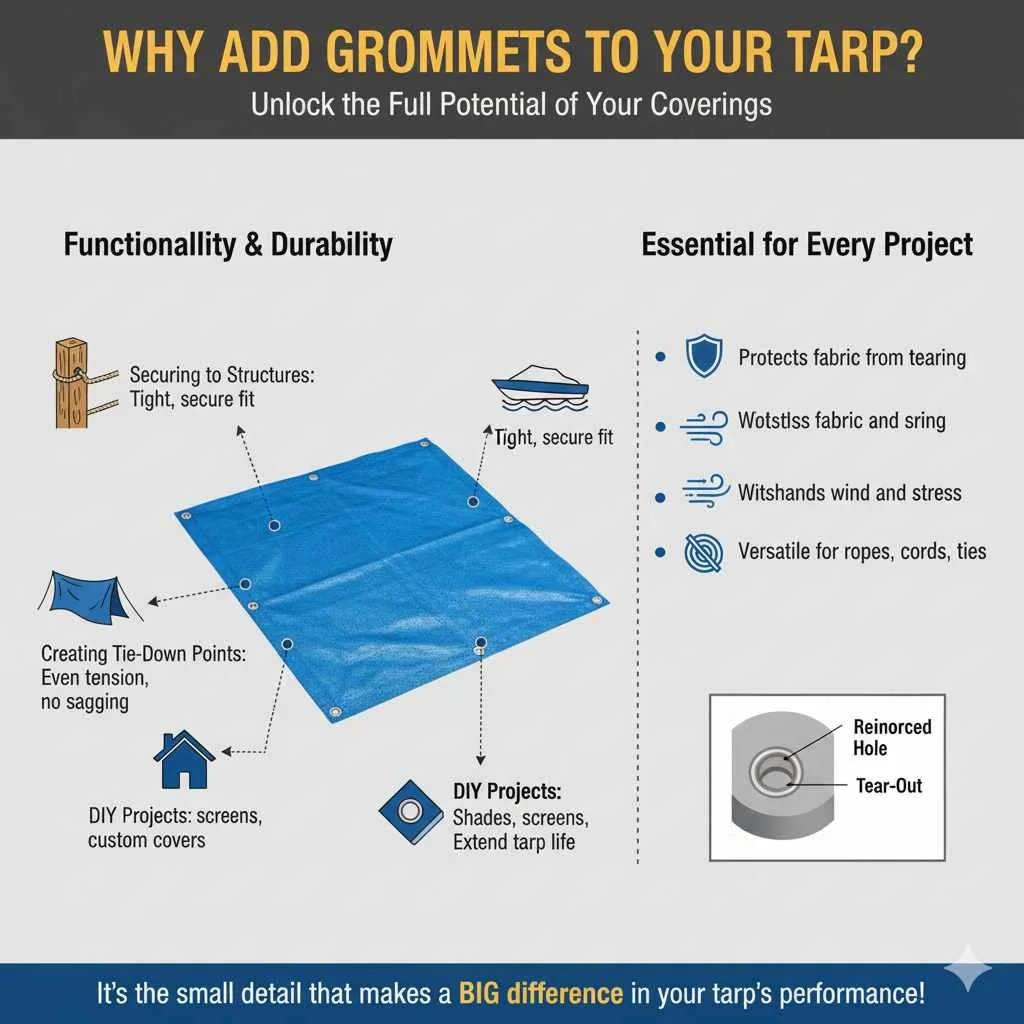 WHY ADD GROMMETS TO YOUR TARP?
Unlock the Full Potential of Your Coverings

Functionallity & Durability

Securing to Structures: Tight, secure fit

Tight, secure fit

Creating Tie-Down Points: Even tension, no sagging

DIY Projects: screens, custom covers

DIY Projects: Shades, screens, Extend tarp life

Essential for Every Project

Protects fabric from tearing

Wotstlss fabric and sring

Witshands wind and stress

Versatile for ropes, cords, ties

Reinorced Hole

Tear-Out

It's the small detail that makes a BIG difference in your tarp's performance!